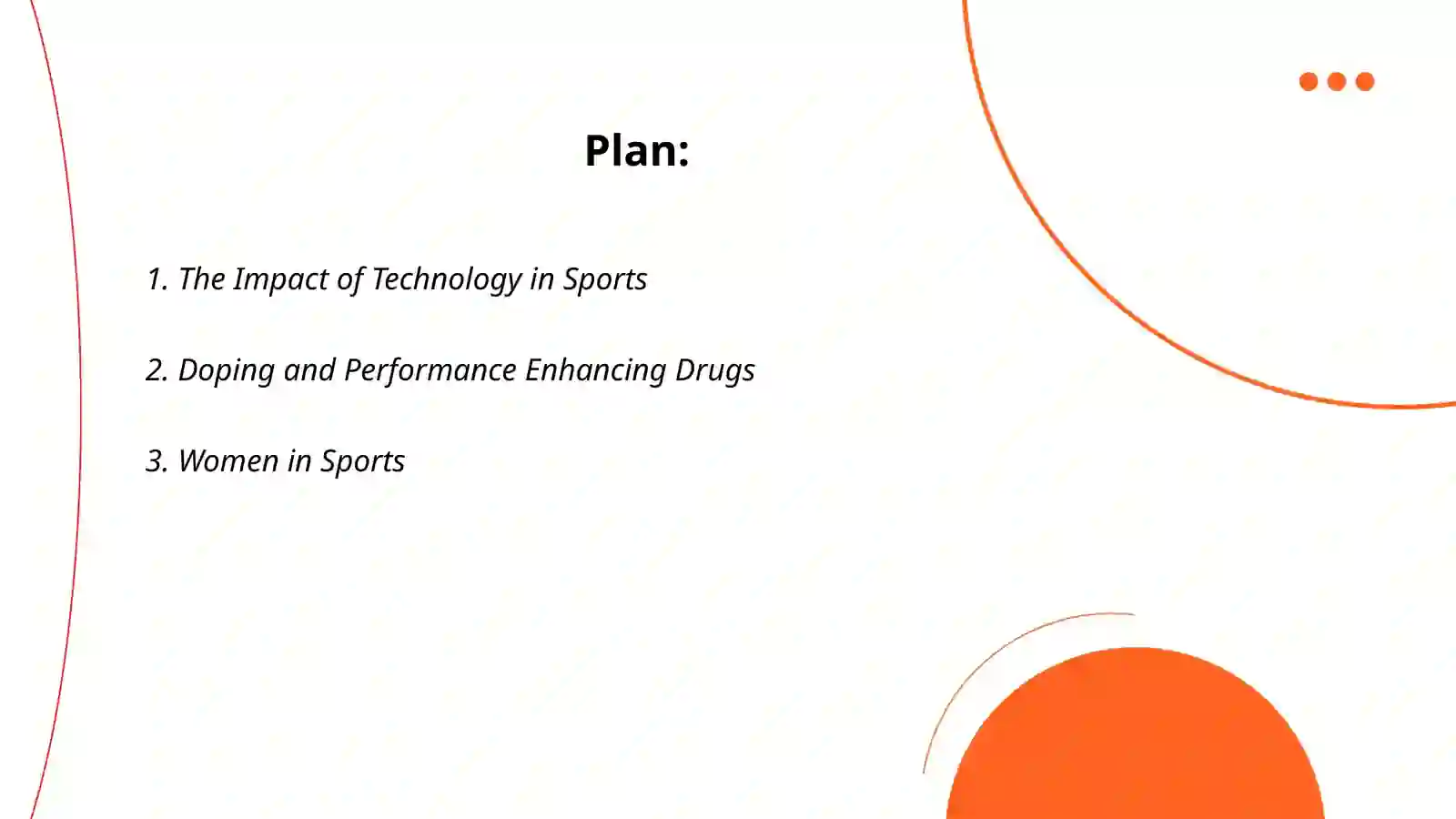 Plan:

1. The Impact of Technology in Sports

2. Doping and Performance Enhancing Drugs

3. Women in Sports